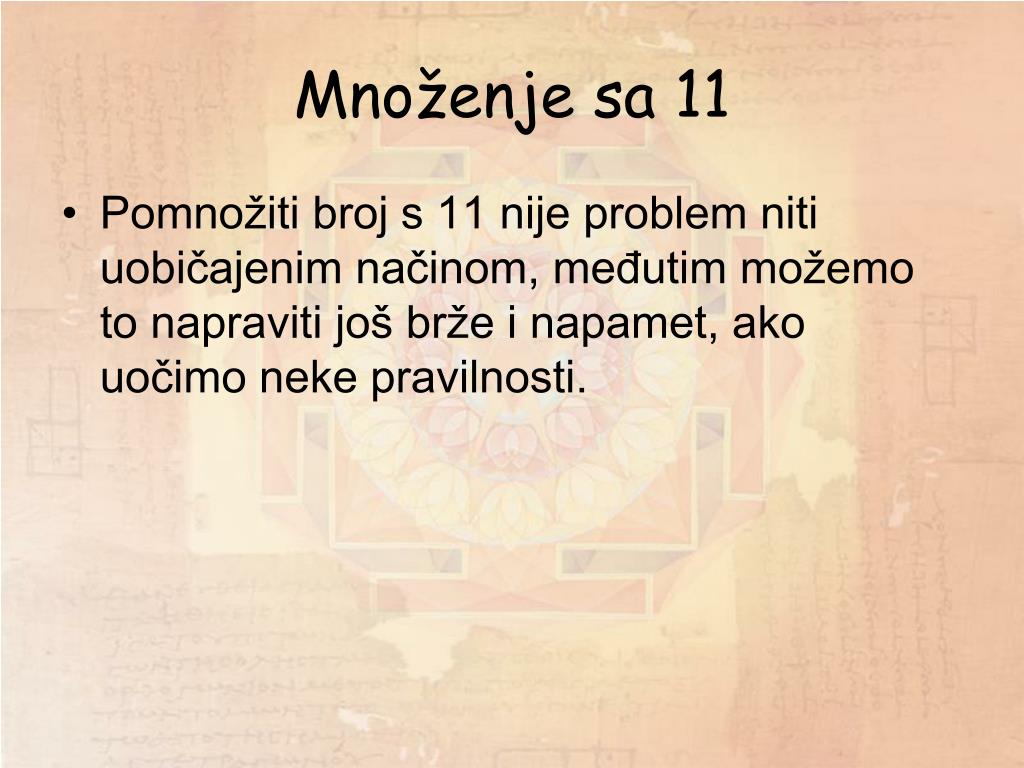 Množenje sa 11

• Pomnožiti broj s 11 nije problem niti uobičajenim načinom, međutim možemo to napraviti još brže i napamet, ako uočimo neke pravilnosti.